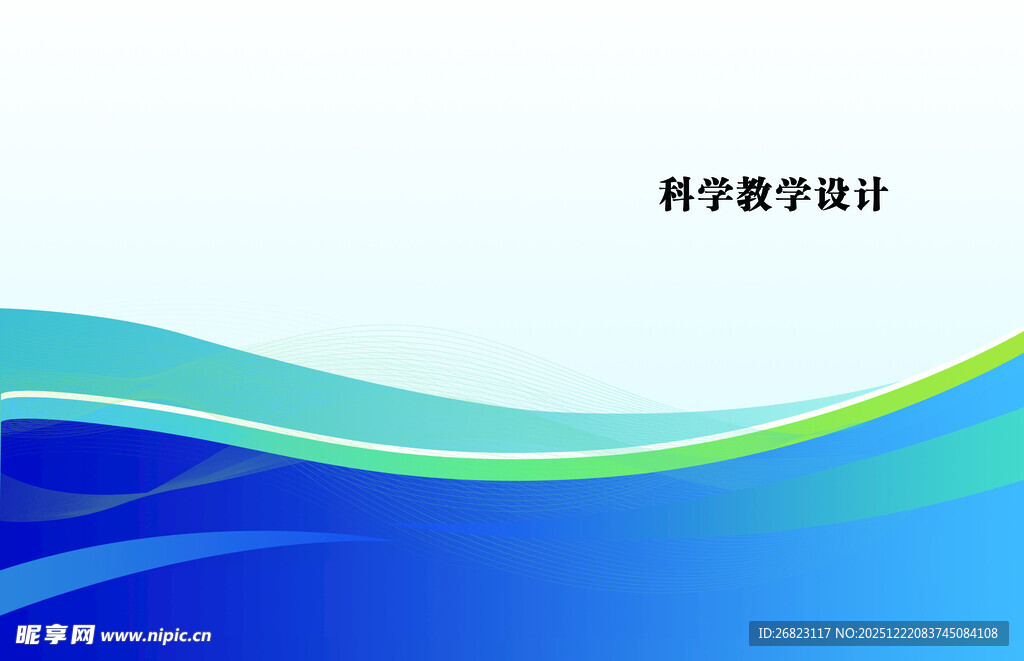 科学教学设计

昵享网 www.nipic.cn

ID:26823117 NO:20251222083745084108